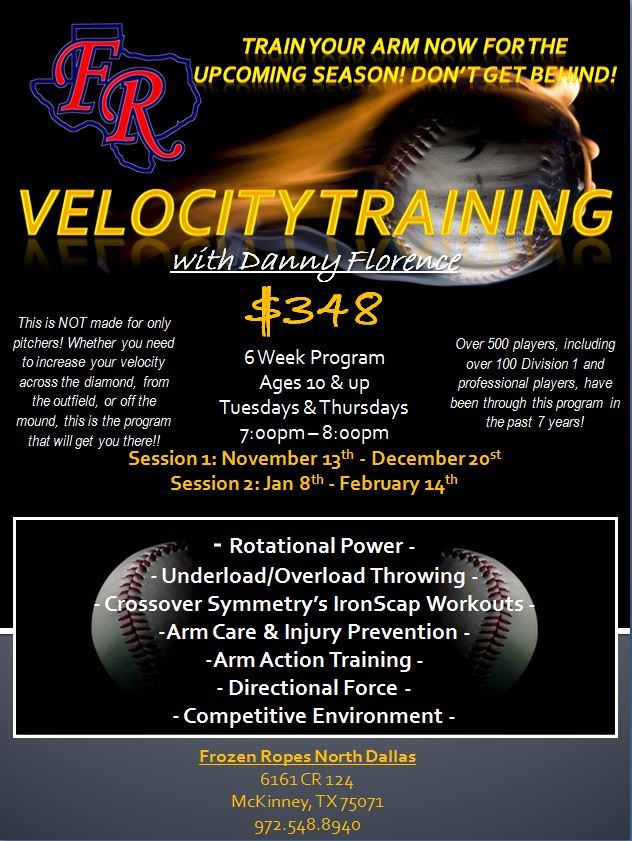 FR

TRAIN YOUR ARM NOW FOR THE UPCOMING SEASON! DON'T GET BEHIND!

VELOCITY TRAINING

with Danny Florence

$348

This is NOT made for only pitchers! Whether you need to increase your velocity across the diamond, from the outfield, or off the mound, this is the program that will get you there!!

6 Week Program
Ages 10 & up
Tuesdays & Thursdays
7:00pm – 8:00pm

Over 500 players, including over 100 Division 1 and professional players, have been through this program in the past 7 years!

Session 1: November 13$^{th}$ - December 20$^{st}$
Session 2: Jan 8$^{th}$ - February 14$^{th}$

- Rotational Power -
- Underload/Overload Throwing -
- Crossover Symmetry's IronScap Workouts -
-Arm Care & Injury Prevention -
-Arm Action Training -
- Directional Force -
- Competitive Environment -

Frozen Ropes North Dallas
6161 CR 124
McKinney, TX 75071
972.548.8940